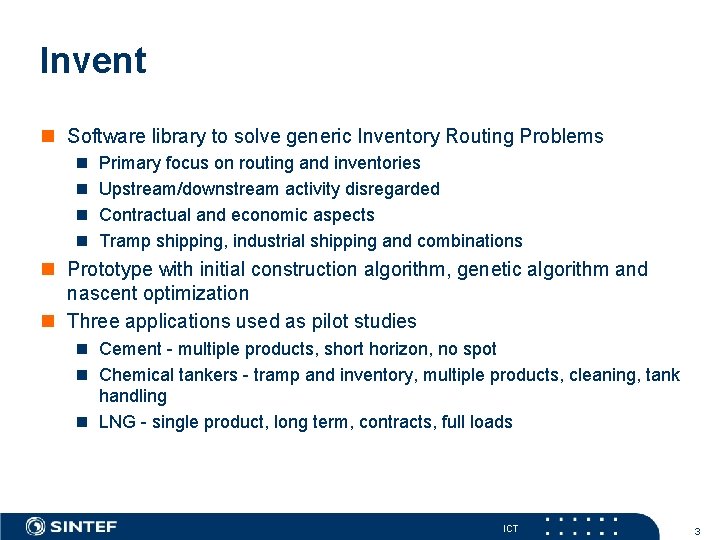 Invent

Software library to solve generic Inventory Routing Problems

Primary focus on routing and inventories

Upstream/downstream activity disregarded

Contractual and economic aspects

Tramp shipping, industrial shipping and combinations

Prototype with initial construction algorithm, genetic algorithm and nascent optimization

Three applications used as pilot studies

Cement - multiple products, short horizon, no spot

Chemical tankers - tramp and inventory, multiple products, cleaning, tank handling

LNG - single product, long term, contracts, full loads

SINTEF

ICT

3